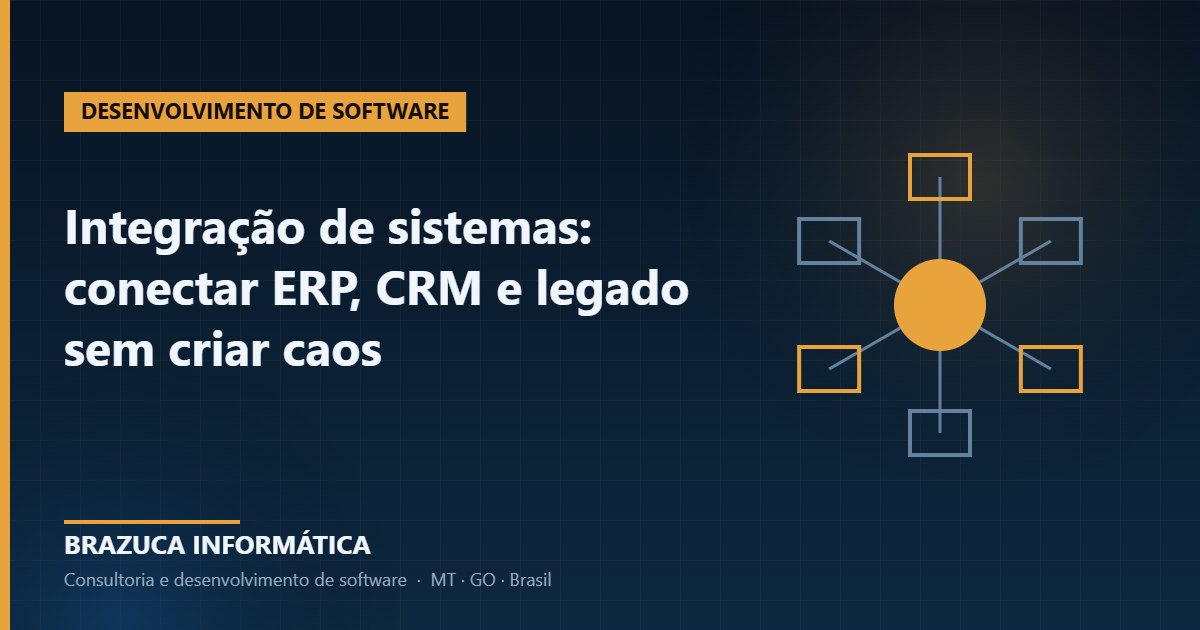 DESENVOLVIMENTO DE SOFTWARE

Integração de sistemas: conectar ERP, CRM e legado sem criar caos

BRAZUCA INFORMÁTICA

Consultoria e desenvolvimento de software · MT · GO · Brasil